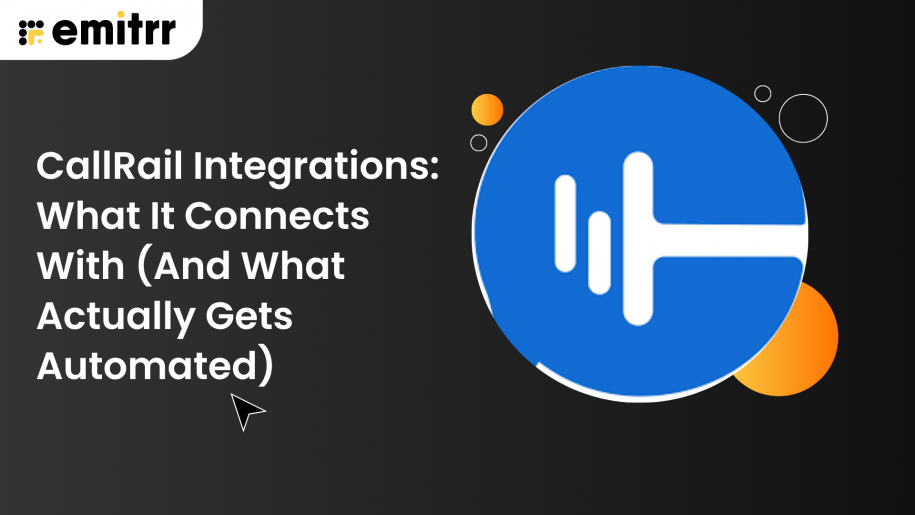 emitrr

CallRail Integrations: What It Connects With (And What Actually Gets Automated)